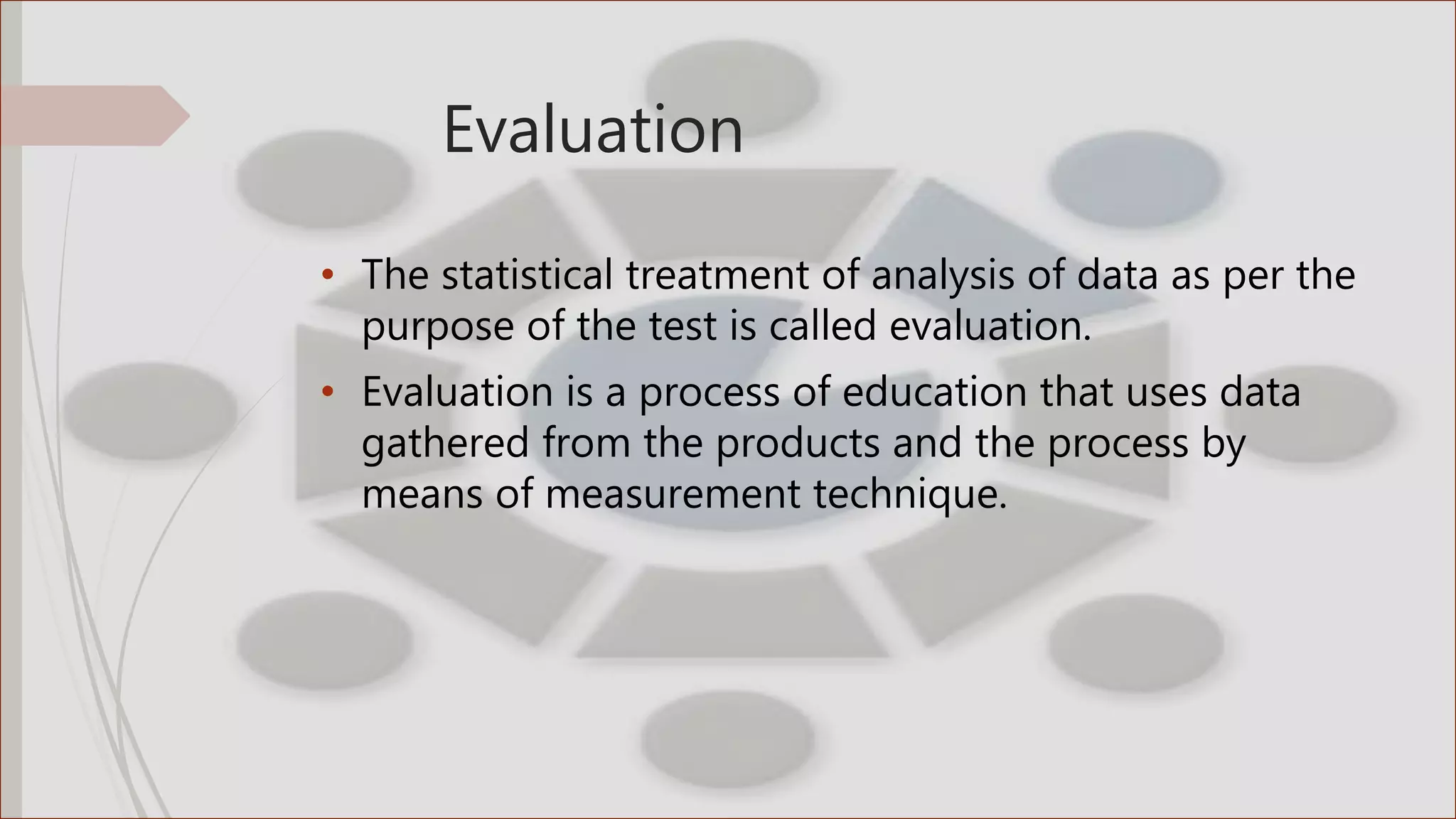 Evaluation

• The statistical treatment of analysis of data as per the purpose of the test is called evaluation.

• Evaluation is a process of education that uses data gathered from the products and the process by means of measurement technique.